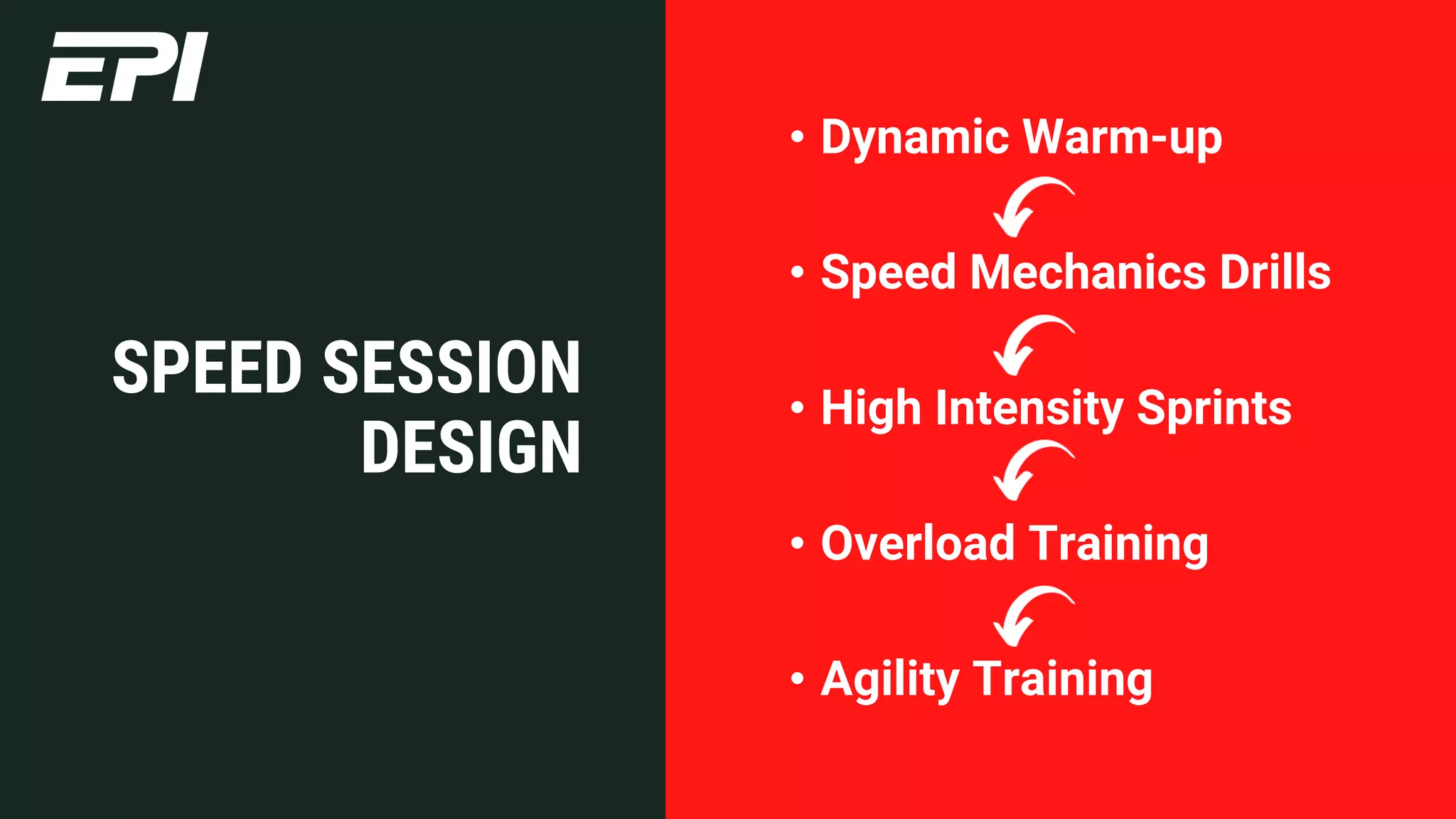 EPI

SPEED SESSION DESIGN

• Dynamic Warm-up
• Speed Mechanics Drills
• High Intensity Sprints
• Overload Training
• Agility Training